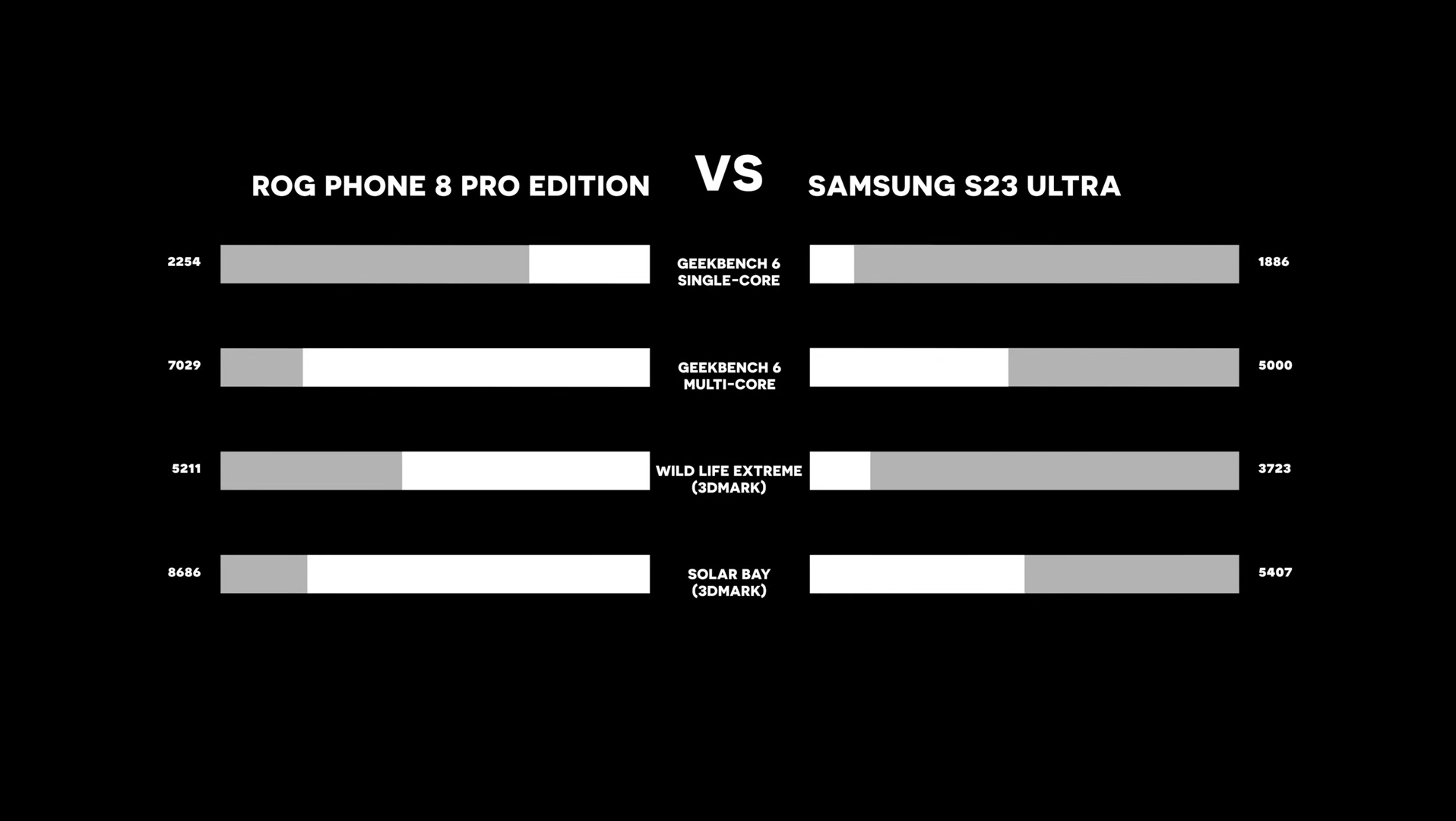 ROG PHONE 8 PRO EDITION VS SAMSUNG S23 ULTRA

2254 GEEKBENCH 6 SINGLE-CORE 1886

7029 GEEKBENCH 6 MULTI-CORE 5000

5211 WILD LIFE EXTREME (3DMARK) 3723

8686 SOLAR BAY (3DMARK) 5407